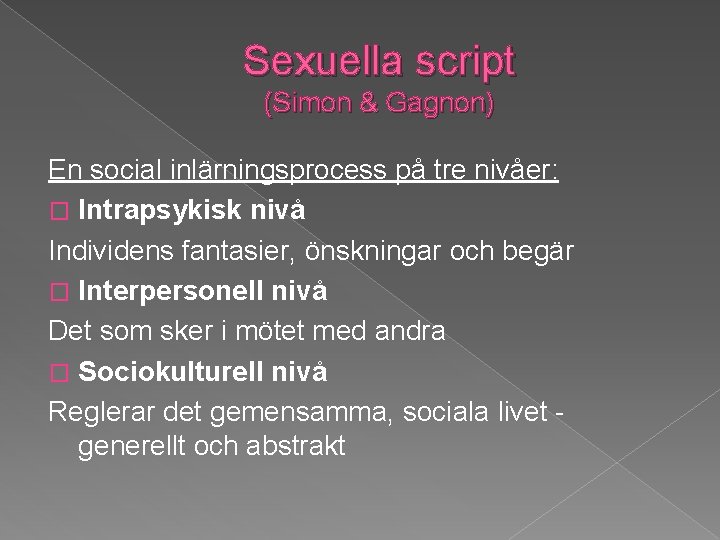 Sexuella script
(Simon & Gagnon)

En social inlärningsprocess på tre nivåer:

Intrapsykisk nivå

Individens fantasier, önskningar och begär

Interpersonell nivå

Det som sker i mötet med andra

Sociokulturell nivå

Reglerar det gemensamma, sociala livet - generellt och abstrakt